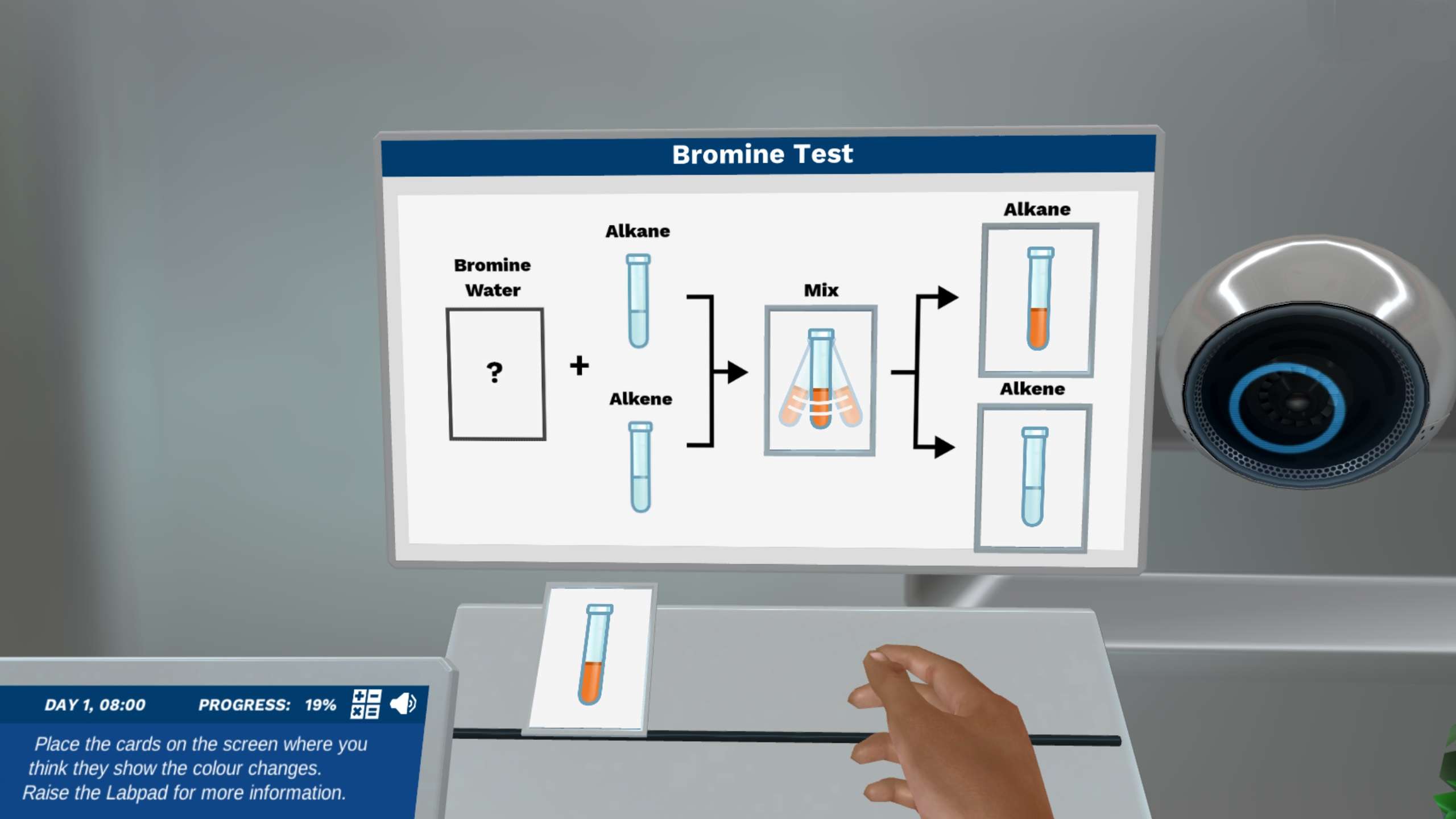 Bromine Test

Bromine Water

?

+

Alkane

Alkene

Mix

Alkane

Alkene

DAY 1, 08:00 PROGRESS: 19%

Place the cards on the screen where you think they show the colour changes. Raise the Labpad for more information.